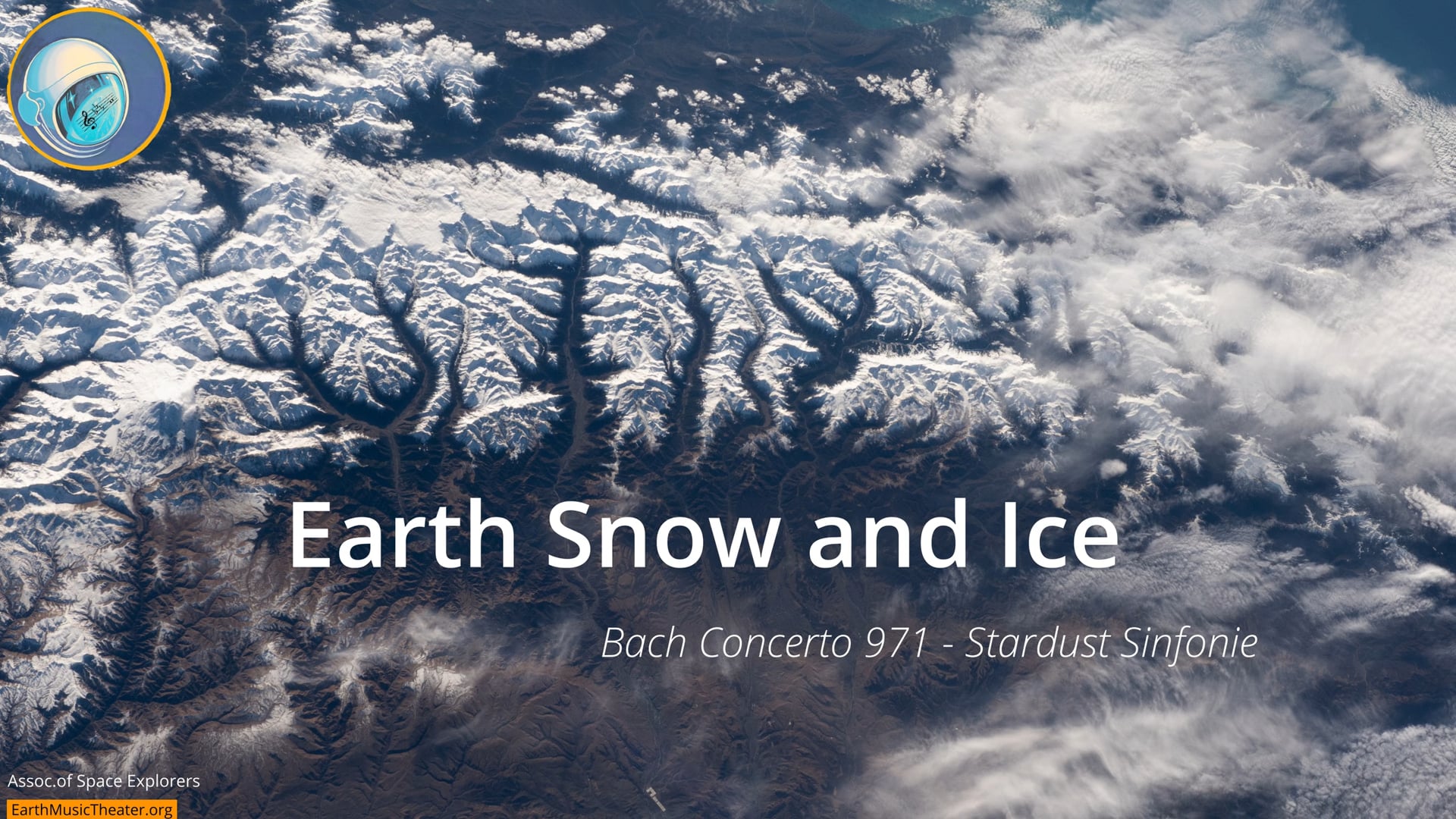 Earth Snow and Ice

Bach Concerto 971 - Stardust Sinfonie

Assoc.of Space Explorers

EarthMusicTheater.org